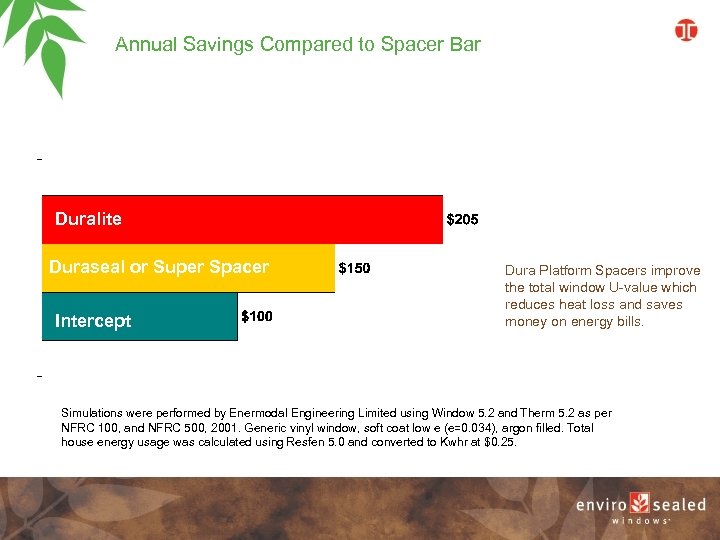 Annual Savings Compared to Spacer Bar

Duralite $205
Duraseal or Super Spacer $150
Intercept $100

Dura Platform Spacers improve the total window U-value which reduces heat loss and saves money on energy bills.

Simulations were performed by Enermodal Engineering Limited using Window 5.2 and Therm 5.2 as per NFRC 100, and NFRC 500, 2001. Generic vinyl window, soft coat low e (e=0.034), argon filled. Total house energy usage was calculated using Resfen 5.0 and converted to Kwhr at $0.25.

enviro sealed windows